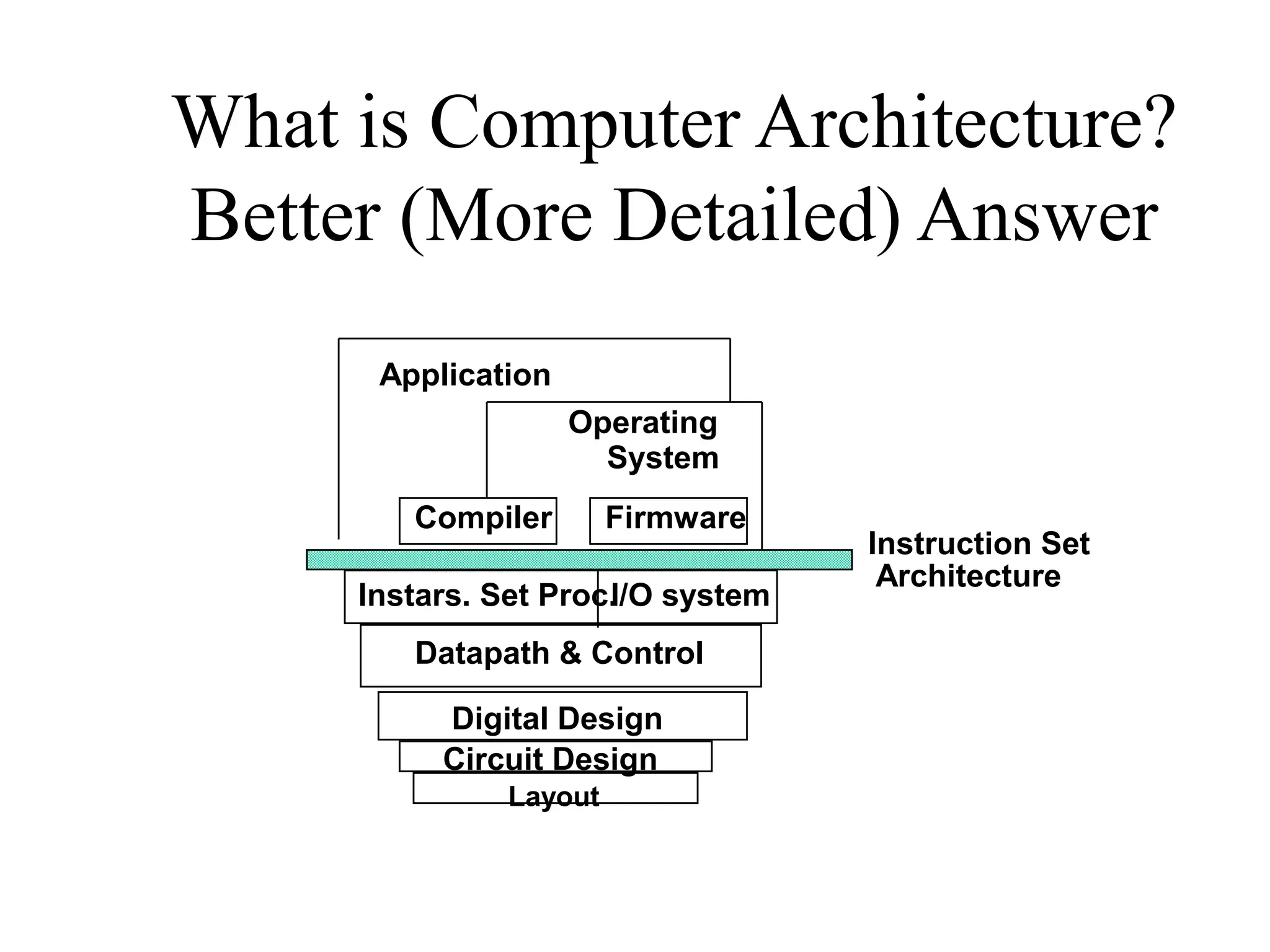 What is Computer Architecture?
Better (More Detailed) Answer

Application

Operating System

Compiler

Firmware

Instruction Set Architecture

Instars. Set Proc.

I/O system

Datapath & Control

Digital Design

Circuit Design

Layout